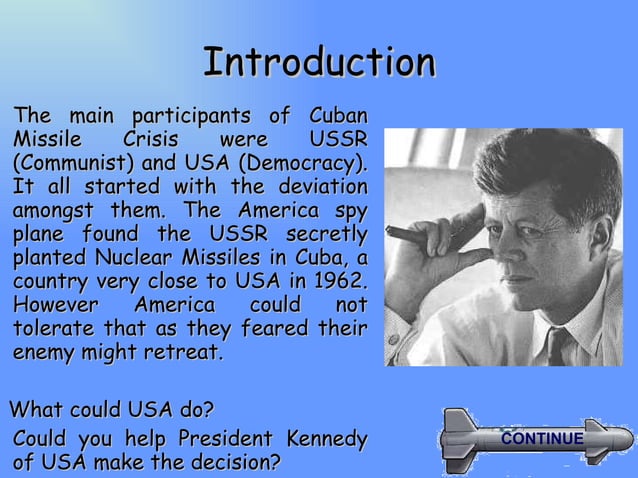 Introduction

The main participants of Cuban Missile Crisis were USSR (Communist) and USA (Democracy). It all started with the deviation amongst them. The America spy plane found the USSR secretly planted Nuclear Missiles in Cuba, a country very close to USA in 1962. However America could not tolerate that as they feared their enemy might retreat.

What could USA do?

Could you help President Kennedy of USA make the decision?

CONTINUE